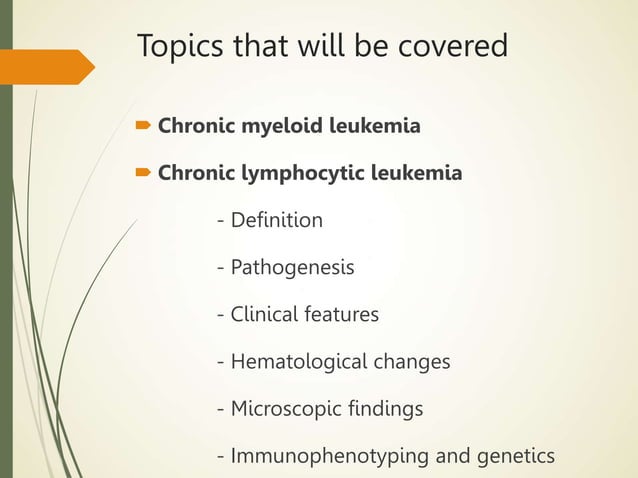 Topics that will be covered

Chronic myeloid leukemia

Chronic lymphocytic leukemia

- Definition

- Pathogenesis

- Clinical features

- Hematological changes

- Microscopic findings

- Immunophenotyping and genetics